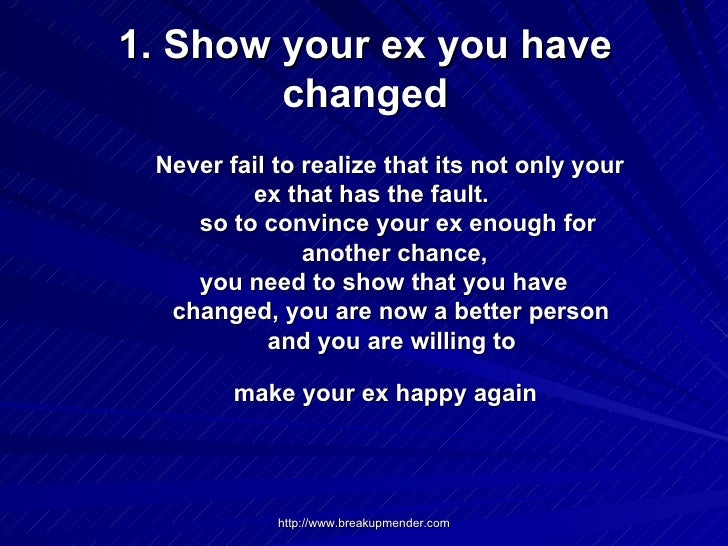 1. Show your ex you have changed

Never fail to realize that its not only your ex that has the fault.
so to convince your ex enough for another chance,
you need to show that you have changed, you are now a better person and you are willing to

make your ex happy again

http://www.breakupmender.com